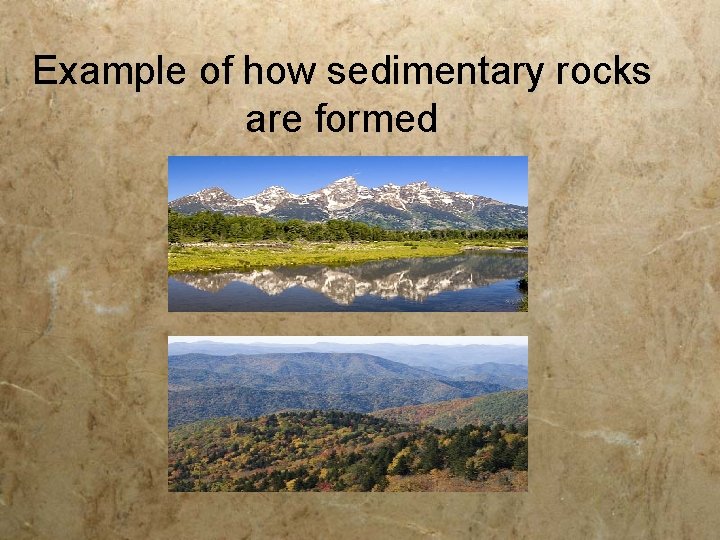 Example of how sedimentary rocks are formed